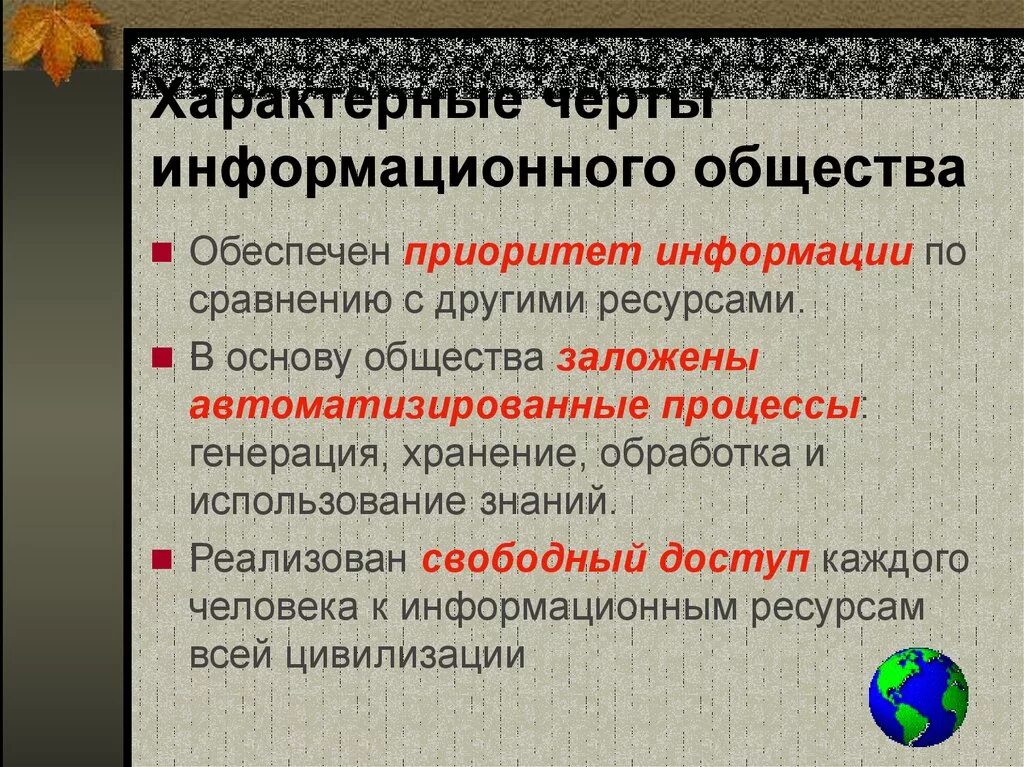 Характерные черты информационного общества

Обеспечен приоритет информации по сравнению с другими ресурсами.

В основу общества заложены автоматизированные процессы: генерация, хранение, обработка и использование знаний.

Реализован свободный доступ каждого человека к информационным ресурсам всей цивилизации